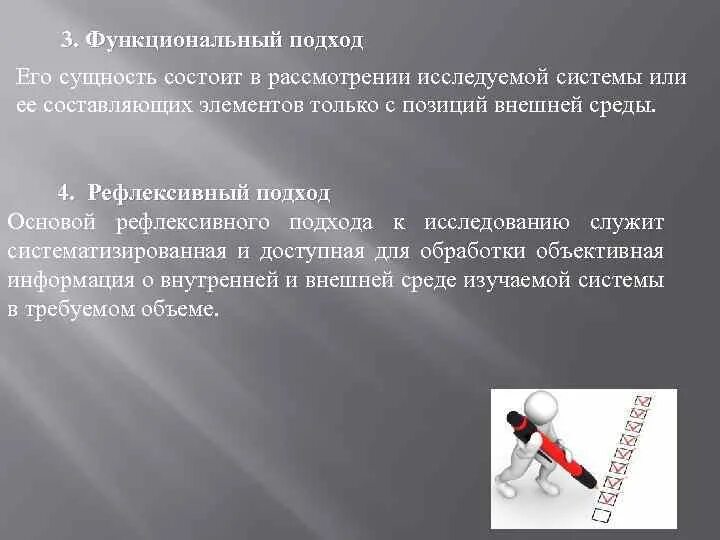 3. Функциональный подход

Его сущность состоит в рассмотрении исследуемой системы или ее составляющих элементов только с позиций внешней среды.

4. Рефлексивный подход

Основой рефлексивного подхода к исследованию служит систематизированная и доступная для обработки объективная информация о внутренней и внешней среде изучаемой системы в требуемом объеме.